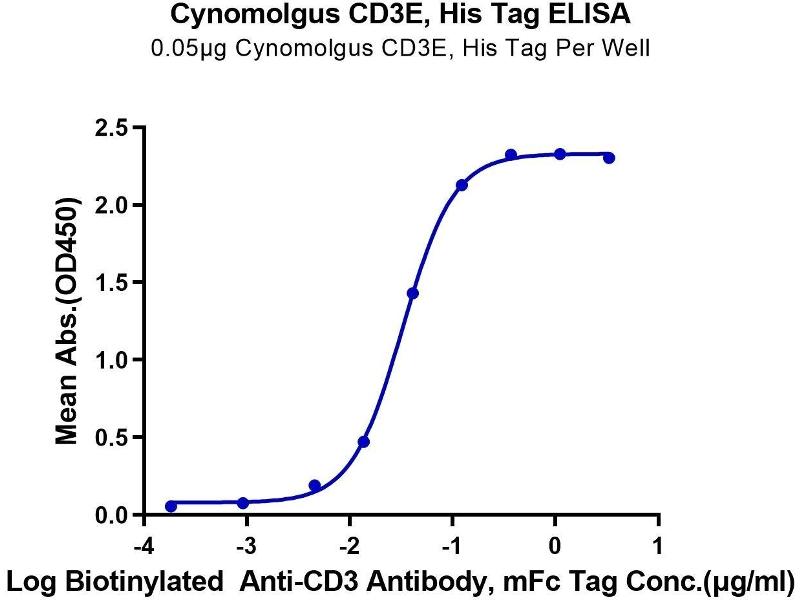 Cynomolgus CD3E, His Tag ELISA
0.05μg Cynomolgus CD3E, His Tag Per Well

Mean Abs.(OD450)

2.5
2.0
1.5
1.0
0.5
0.0

-4
-3
-2
-1
0
1

Log Biotinylated Anti-CD3 Antibody, mFc Tag Conc.(μg/ml)